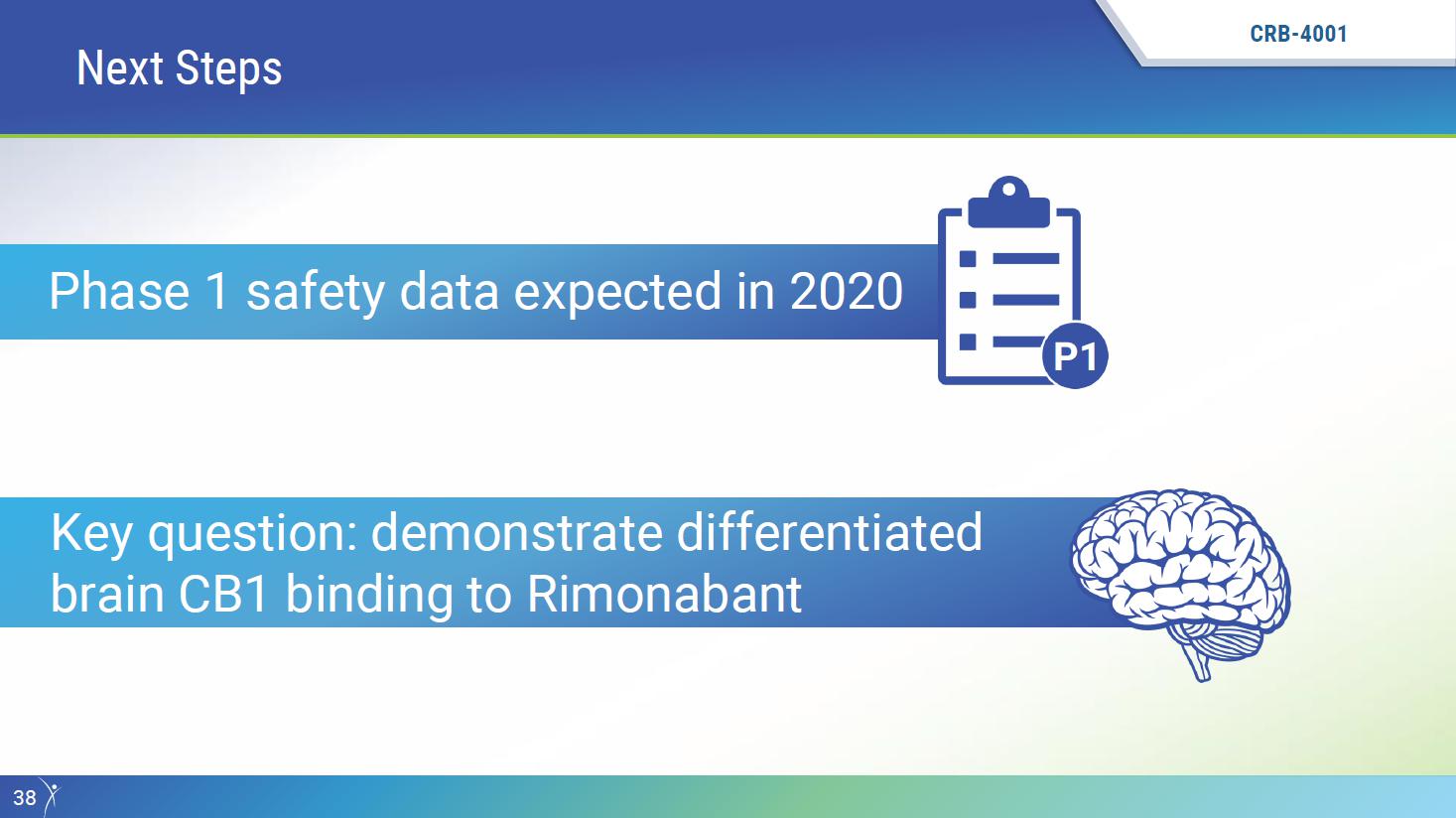 Next Steps

CRB-4001

Phase 1 safety data expected in 2020

P1

Key question: demonstrate differentiated brain CB1 binding to Rimonabant

38